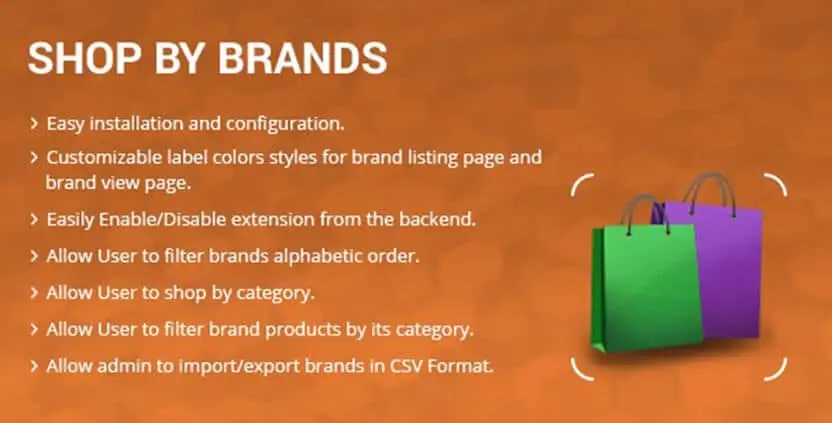 SHOP BY BRANDS

> Easy installation and configuration.

> Customizable label colors styles for brand listing page and brand view page.

> Easily Enable/Disable extension from the backend.

> Allow User to filter brands alphabetic order.

> Allow User to shop by category.

> Allow User to filter brand products by its category.

> Allow admin to import/export brands in CSV Format.